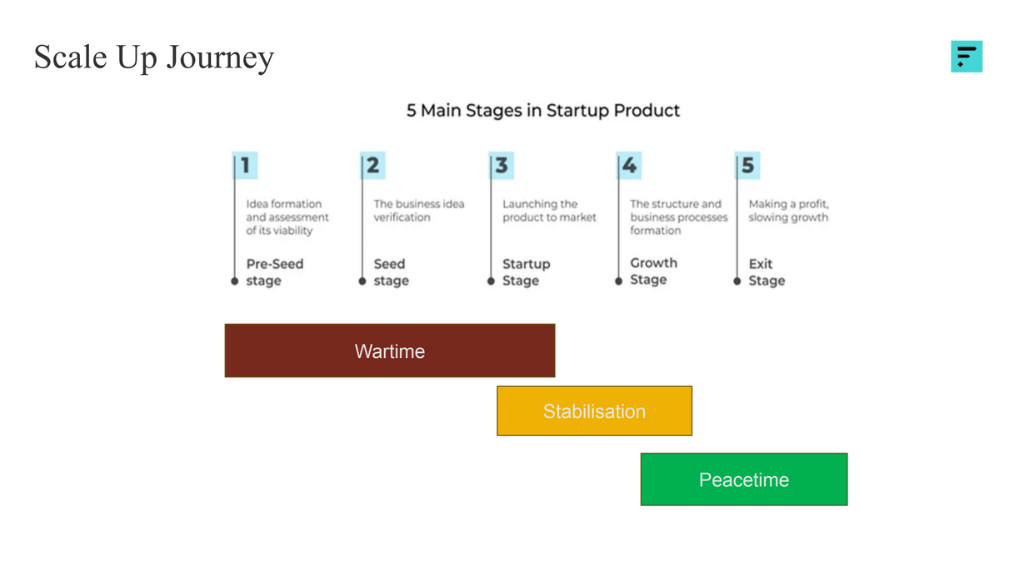 Scale Up Journey

5 Main Stages in Startup Product

1
Idea formation and assessment of its viability
Pre-Seed stage

2
The business idea verification
Seed stage

3
Launching the product to market
Startup Stage

4
The structure and business processes formation
Growth Stage

5
Making a profit, slowing growth
Exit Stage

Wartime

Stabilisation

Peacetime